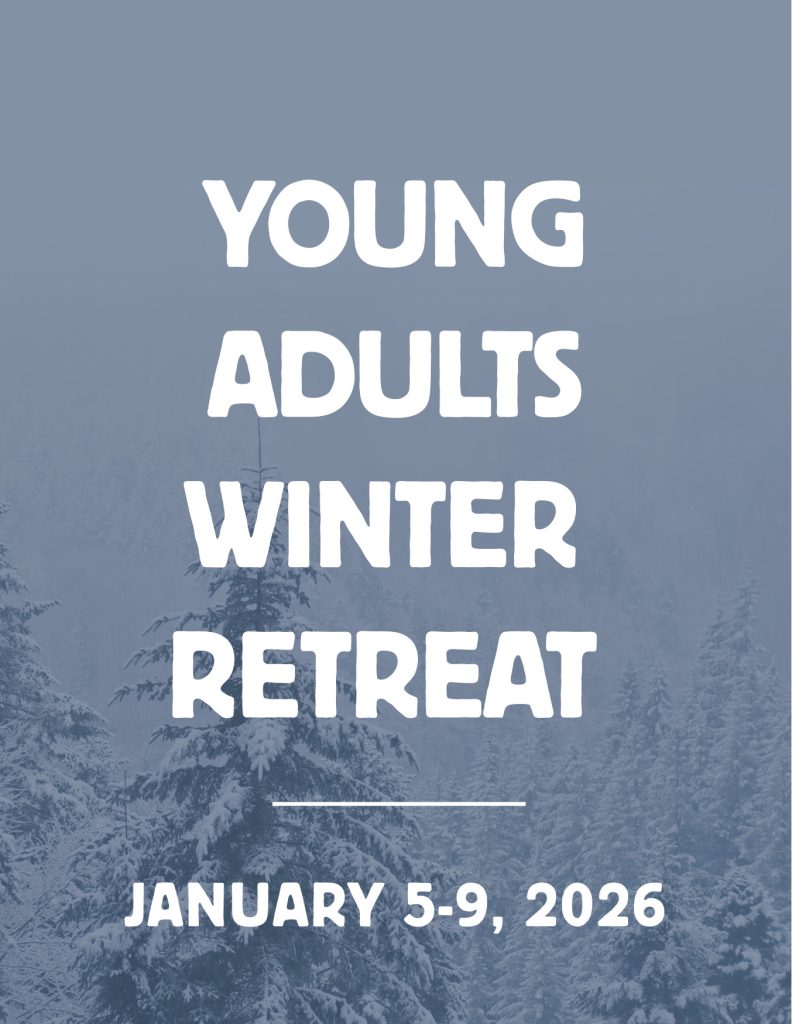 YOUNG ADULTS WINTER RETREAT

JANUARY 5-9, 2026